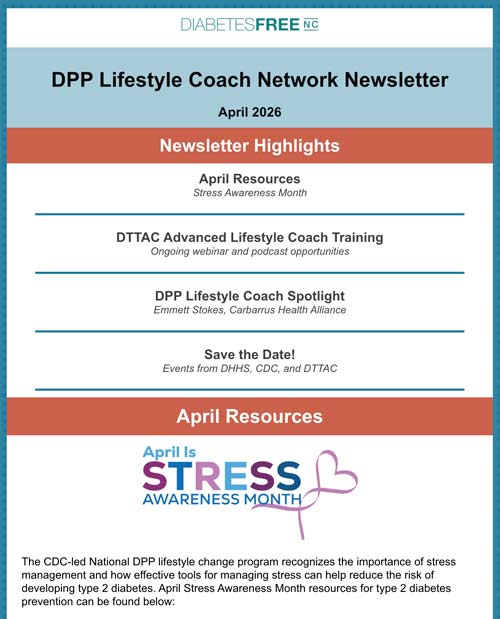 DIABETESFREE NC

DPP Lifestyle Coach Network Newsletter

April 2026

Newsletter Highlights

April Resources
Stress Awareness Month

DTTAC Advanced Lifestyle Coach Training
Ongoing webinar and podcast opportunities

DPP Lifestyle Coach Spotlight
Emmett Stokes, Carbarrus Health Alliance

Save the Date!
Events from DHHS, CDC, and DTTAC

April Resources

April Is
STRESS
AWARENESS MONTH

The CDC-led National DPP lifestyle change program recognizes the importance of stress management and how effective tools for managing stress can help reduce the risk of developing type 2 diabetes. April Stress Awareness Month resources for type 2 diabetes prevention can be found below: